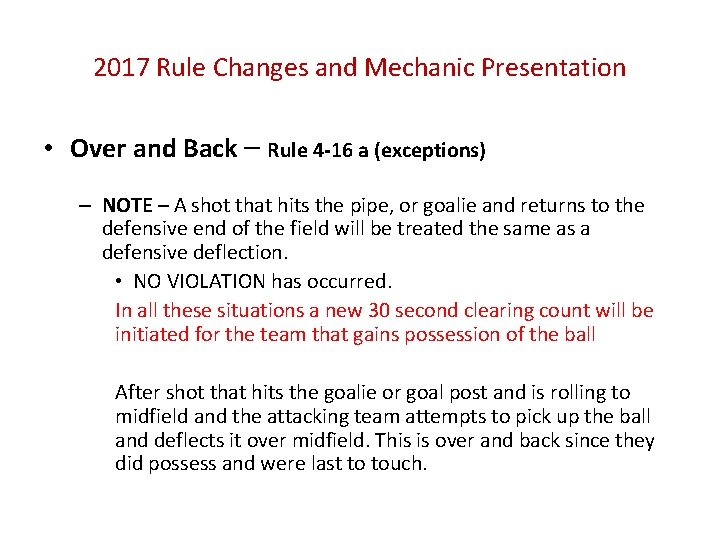 2017 Rule Changes and Mechanic Presentation

• Over and Back – Rule 4-16 a (exceptions)

– NOTE – A shot that hits the pipe, or goalie and returns to the defensive end of the field will be treated the same as a defensive deflection.

• NO VIOLATION has occurred.

In all these situations a new 30 second clearing count will be initiated for the team that gains possession of the ball

After shot that hits the goalie or goal post and is rolling to midfield and the attacking team attempts to pick up the ball and deflects it over midfield. This is over and back since they did possess and were last to touch.